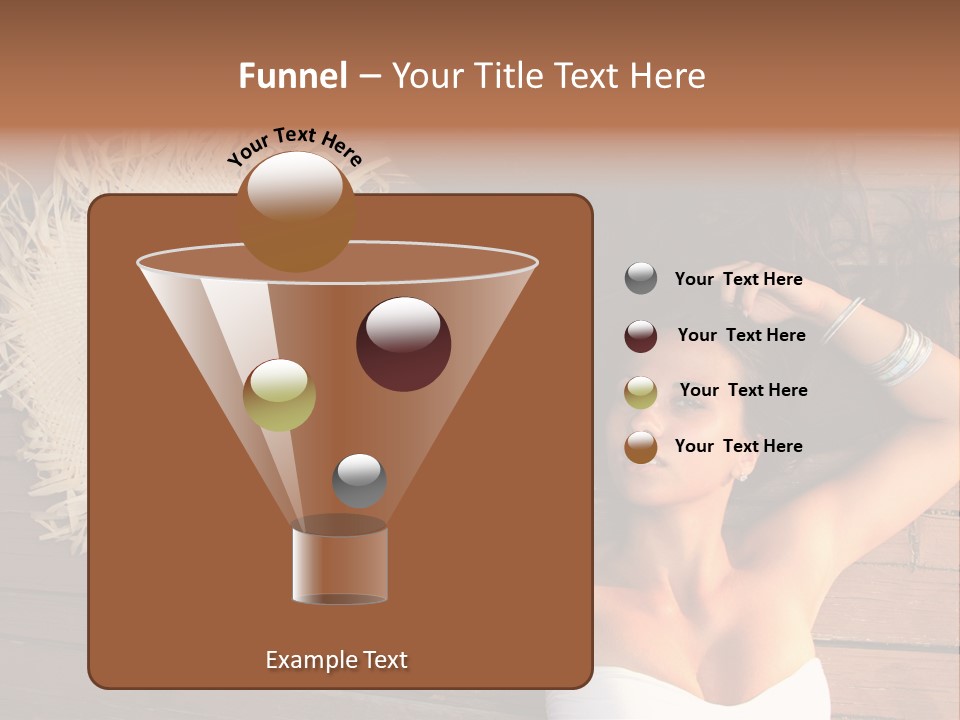 Funnel – Your Title Text Here

Your Text Here

Your Text Here

Your Text Here

Your Text Here

Your Text Here

Example Text